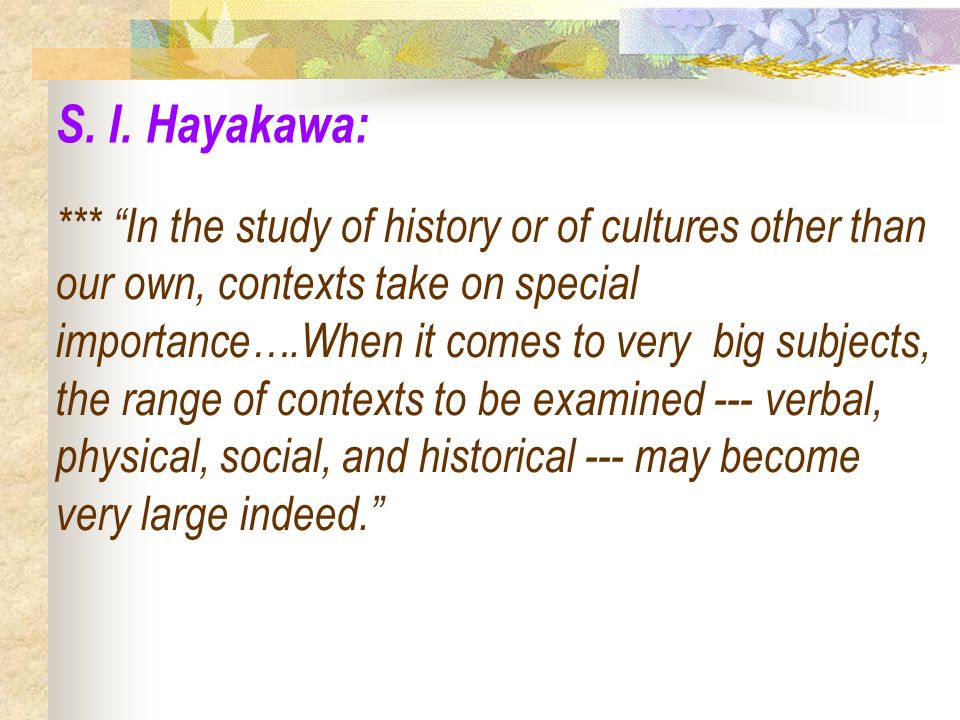 S. I. Hayakawa:

*** “In the study of history or of cultures other than our own, contexts take on special importance….When it comes to very big subjects, the range of contexts to be examined --- verbal, physical, social, and historical --- may become very large indeed.”